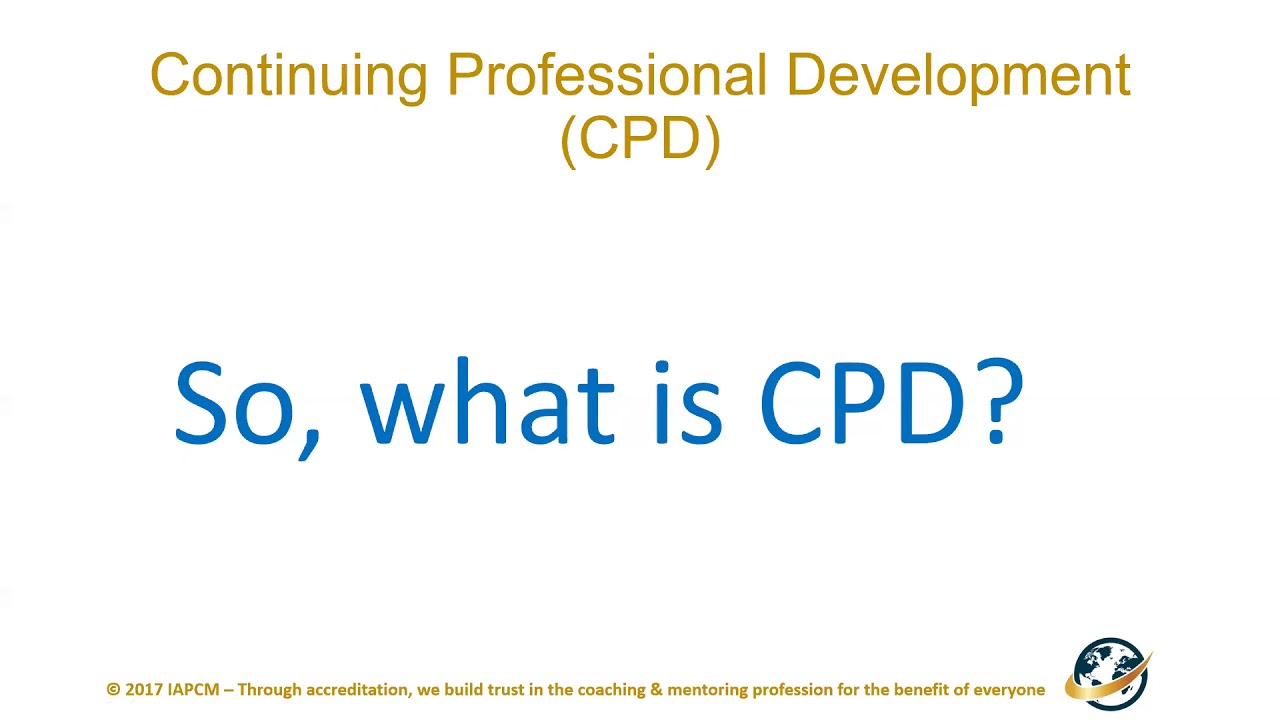 Continuing Professional Development (CPD)

So, what is CPD?

© 2017 IAPCM – Through accreditation, we build trust in the coaching & mentoring profession for the benefit of everyone